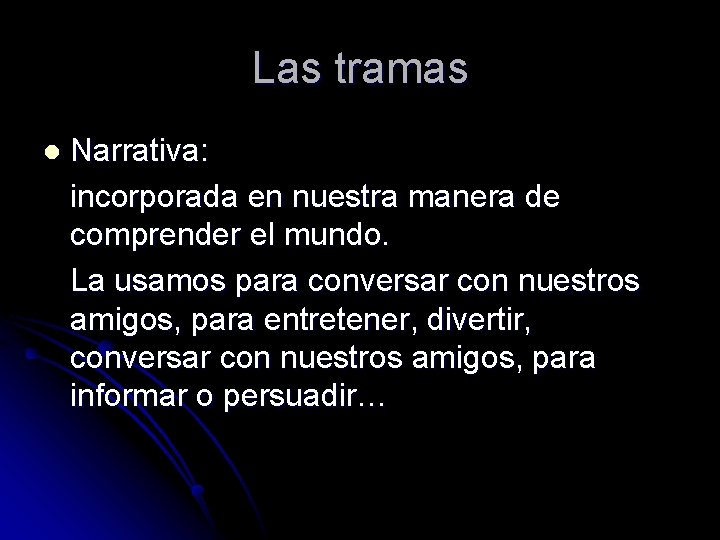 Las tramas

Narrativa:

incorporada en nuestra manera de comprender el mundo.

La usamos para conversar con nuestros amigos, para entretener, divertir, conversar con nuestros amigos, para informar o persuadir…